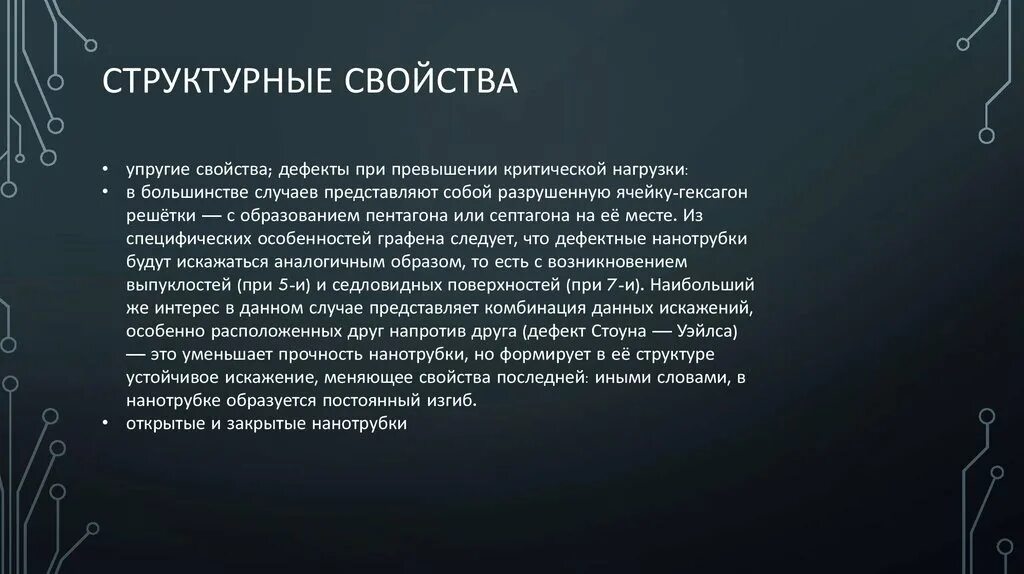 СТРУКТУРНЫЕ СВОЙСТВА

• упругие свойства; дефекты при превышении критической нагрузки:
• в большинстве случаев представляют собой разрушенную ячейку-гексагон решётки — с образованием пентагона или септагона на её месте. Из специфических особенностей графена следует, что дефектные нанотрубки будут искажаться аналогичным образом, то есть с возникновением выпуклостей (при 5-и) и седловидных поверхностей (при 7-и). Наибольший же интерес в данном случае представляет комбинация данных искажений, особенно расположенных друг напротив друга (дефект Стоуна — Уэйлса) — это уменьшает прочность нанотрубки, но формирует в её структуре устойчивое искажение, меняющее свойства последней: иными словами, в нанотрубке образуется постоянный изгиб.
• открытые и закрытые нанотрубки